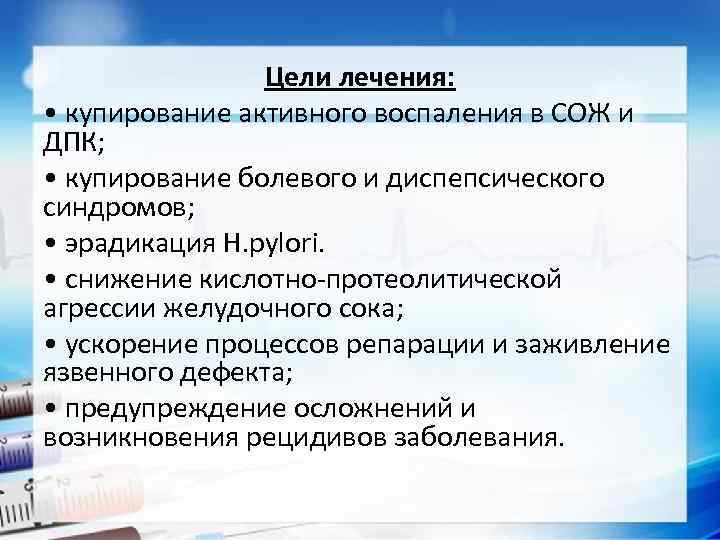 Цели лечения:

• купирование активного воспаления в СОЖ и ДПК;

• купирование болевого и диспепсического синдромов;

• эрадикация H.pylori.

• снижение кислотно-протеолитической агрессии желудочного сока;

• ускорение процессов репарации и заживление язвенного дефекта;

• предупреждение осложнений и возникновения рецидивов заболевания.